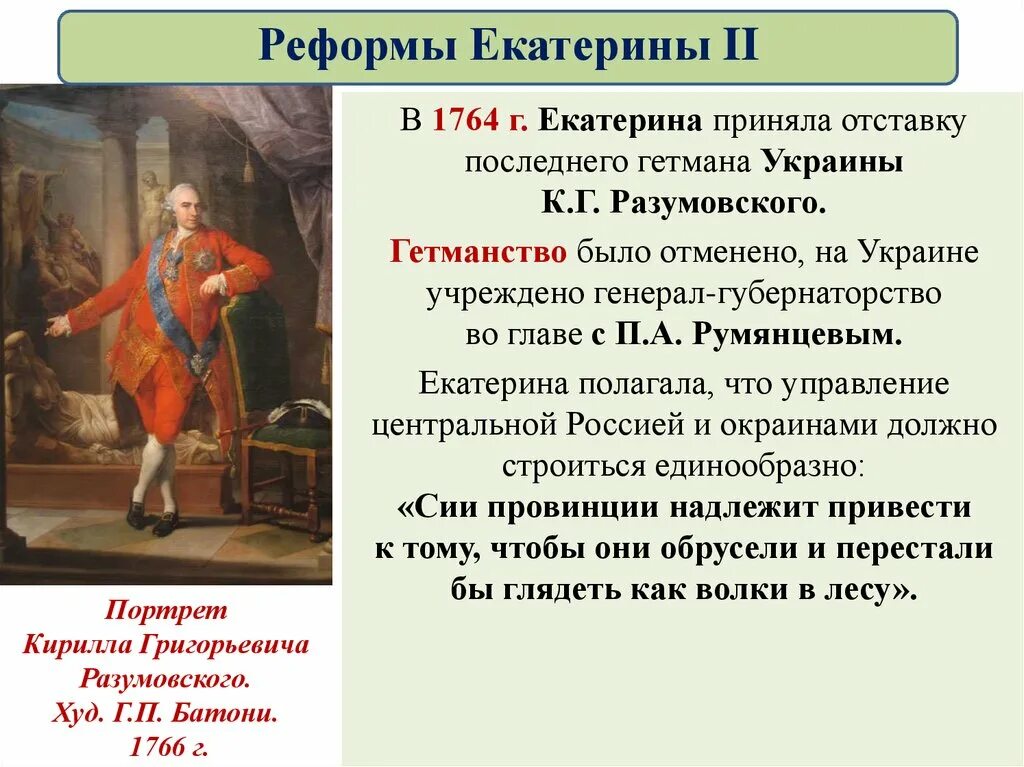 Реформы Екатерины II

В 1764 г. Екатерина приняла отставку последнего гетмана Украины К.Г. Разумовского.

Гетманство было отменено, на Украине учреждено генерал-губернаторство во главе с П.А. Румянцевым.

Екатерина полагала, что управление центральной Россией и окраинами должно строиться единообразно:
«Сии провинции надлежит привести к тому, чтобы они обрусели и перестали бы глядеть как волки в лесу».

Портрет Кирилла Григорьевича Разумовского. Худ. Г.П. Батони. 1766 г.